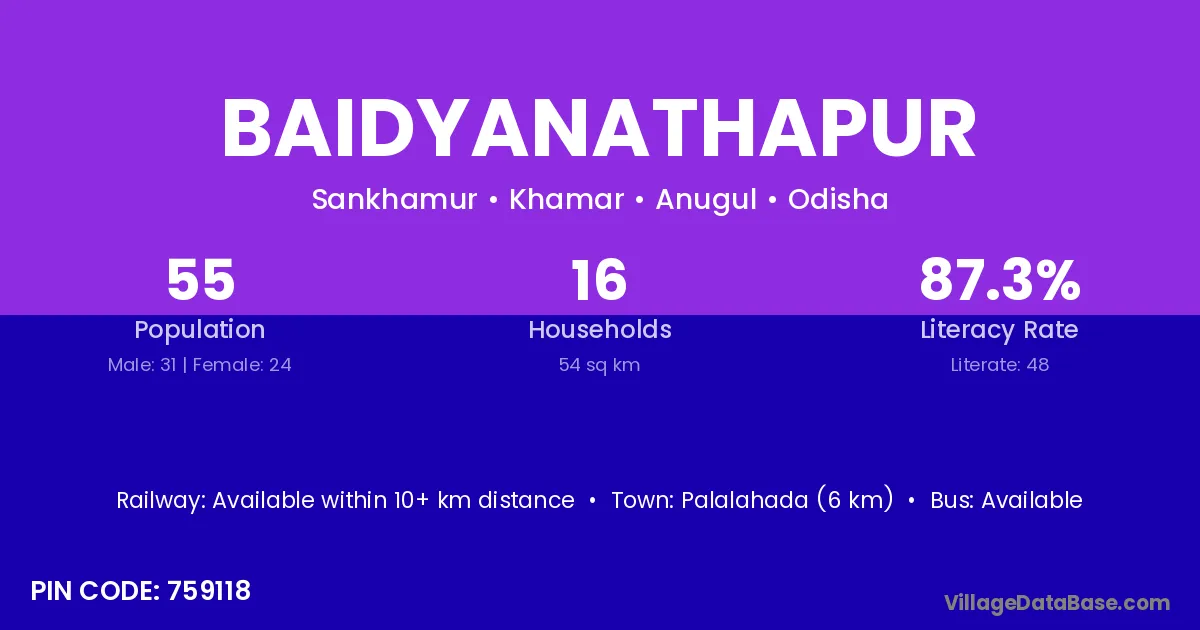 BAIDYANATHAPUR

Sankhamur • Khamar • Anugul • Odisha

55
Population
Male: 31 | Female: 24

16
Households
54 sq km

87.3%
Literacy Rate
Literate: 48

Railway: Available within 10+ km distance • Town: Palalahada (6 km) • Bus: Available

PIN CODE: 759118

VillageDataBase.com